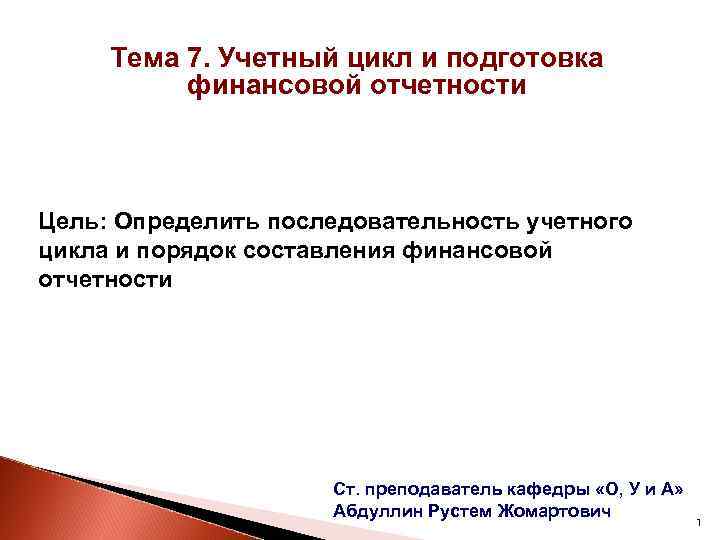 Тема 7. Учетный цикл и подготовка финансовой отчетности

Цель: Определить последовательность учетного цикла и порядок составления финансовой отчетности

Ст. преподаватель кафедры «О, У и А»
Абдуллин Рустем Жомартович

1